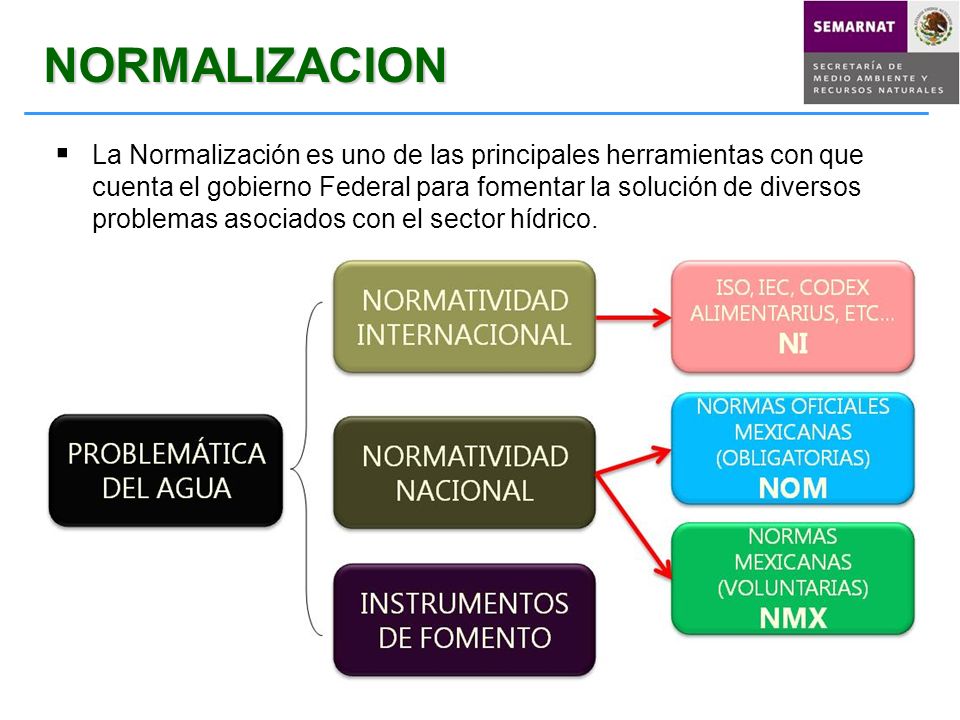 NORMALIZACION

SEMARNAT

SECRETARÍA DE MEDIO AMBIENTE Y RECURSOS NATURALES

▪ La Normalización es uno de las principales herramientas con que cuenta el gobierno Federal para fomentar la solución de diversos problemas asociados con el sector hídrico.

PROBLEMÁTICA DEL AGUA

NORMATIVIDAD INTERNACIONAL

NORMATIVIDAD NACIONAL

INSTRUMENTOS DE FOMENTO

ISO, IEC, CODEX ALIMENTARIUS, ETC… NI

NORMAS OFICIALES MEXICANAS (OBLIGATORIAS) NOM

NORMAS MEXICANAS (VOLUNTARIAS) NMX